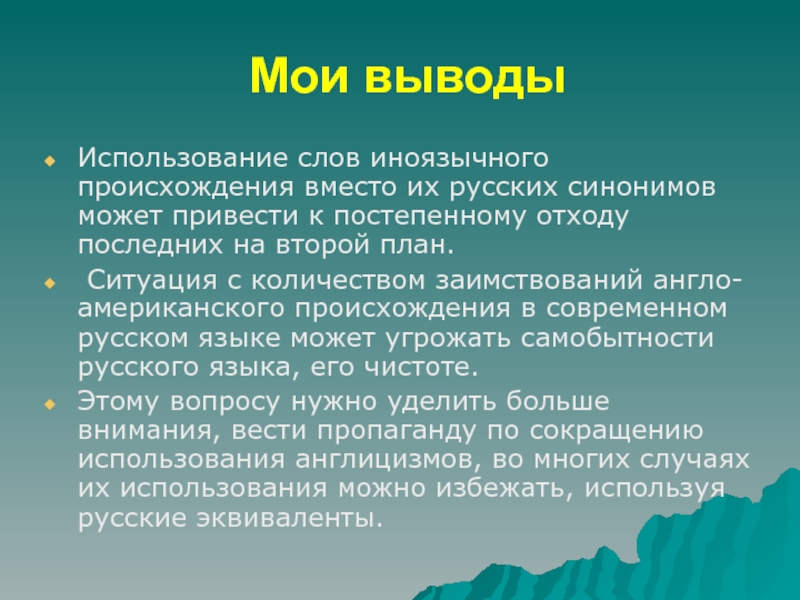 Мои выводы

Использование слов иноязычного происхождения вместо их русских синонимов может привести к постепенному отходу последних на второй план.

Ситуация с количеством заимствований англо-американского происхождения в современном русском языке может угрожать самобытности русского языка, его чистоте.

Этому вопросу нужно уделить больше внимания, вести пропаганду по сокращению использования англицизмов, во многих случаях их использования можно избежать, используя русские эквиваленты.